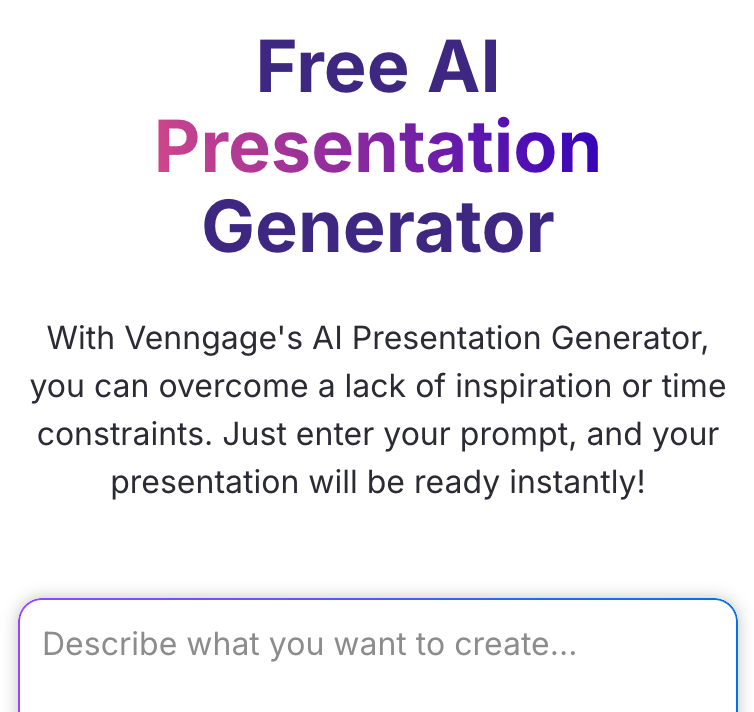 Free AI Presentation Generator

With Venngage's AI Presentation Generator, you can overcome a lack of inspiration or time constraints. Just enter your prompt, and your presentation will be ready instantly!

Describe what you want to create...